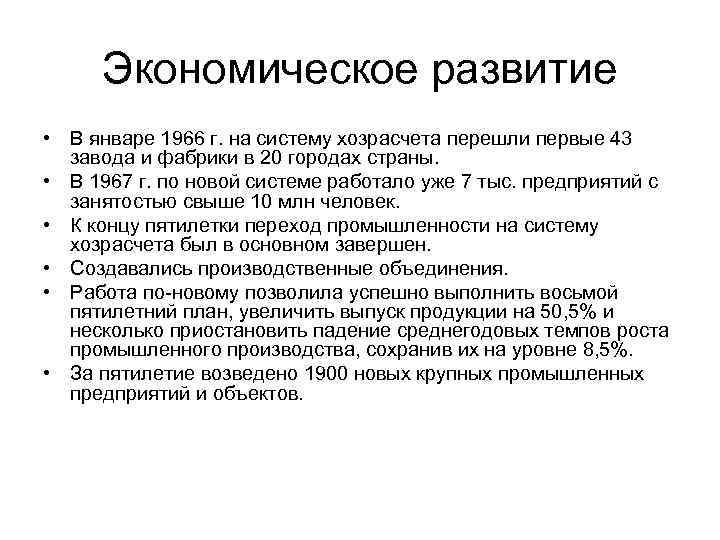 Экономическое развитие

• В январе 1966 г. на систему хозрасчета перешли первые 43 завода и фабрики в 20 городах страны.
• В 1967 г. по новой системе работало уже 7 тыс. предприятий с занятостью свыше 10 млн человек.
• К концу пятилетки переход промышленности на систему хозрасчета был в основном завершен.
• Создавались производственные объединения.
• Работа по-новому позволила успешно выполнить восьмой пятилетний план, увеличить выпуск продукции на 50,5% и несколько приостановить падение среднегодовых темпов роста промышленного производства, сохранив их на уровне 8,5%.
• За пятилетие возведено 1900 новых крупных промышленных предприятий и объектов.